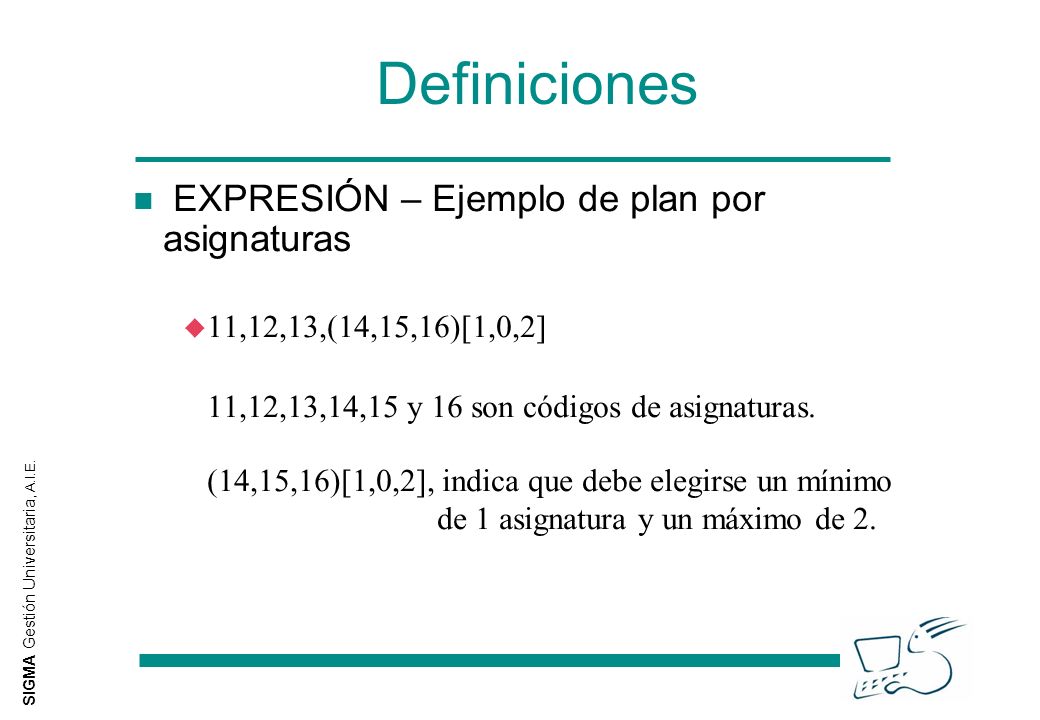 Definiciones

EXPRESIÓN – Ejemplo de plan por asignaturas

11,12,13,(14,15,16)[1,0,2]

11,12,13,14,15 y 16 son códigos de asignaturas.

(14,15,16)[1,0,2], indica que debe elegirse un mínimo de 1 asignatura y un máximo de 2.

SIGMA Gestión Universitaria, A.I.E.